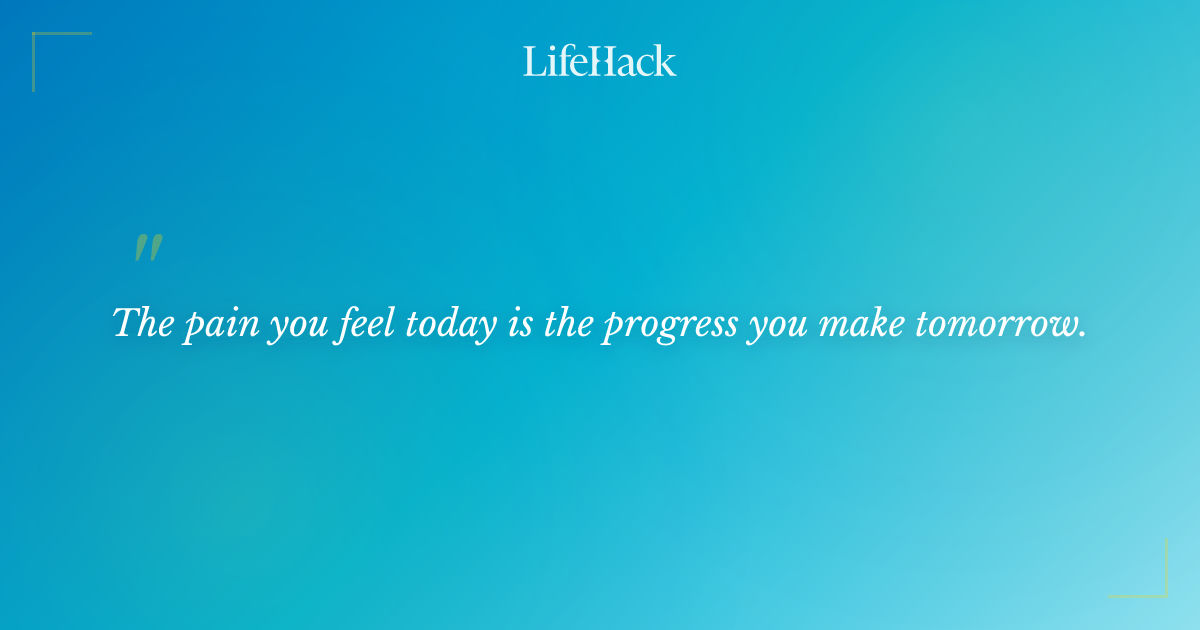 LifeHack

"

The pain you feel today is the progress you make tomorrow.